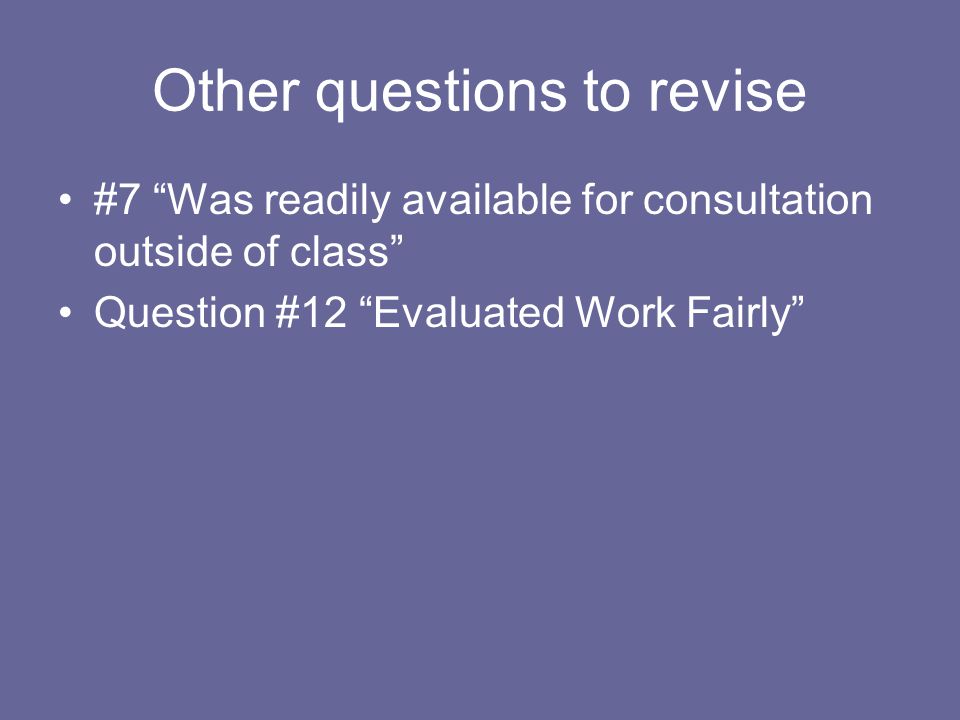 Other questions to revise

• #7 “Was readily available for consultation outside of class”
• Question #12 “Evaluated Work Fairly”